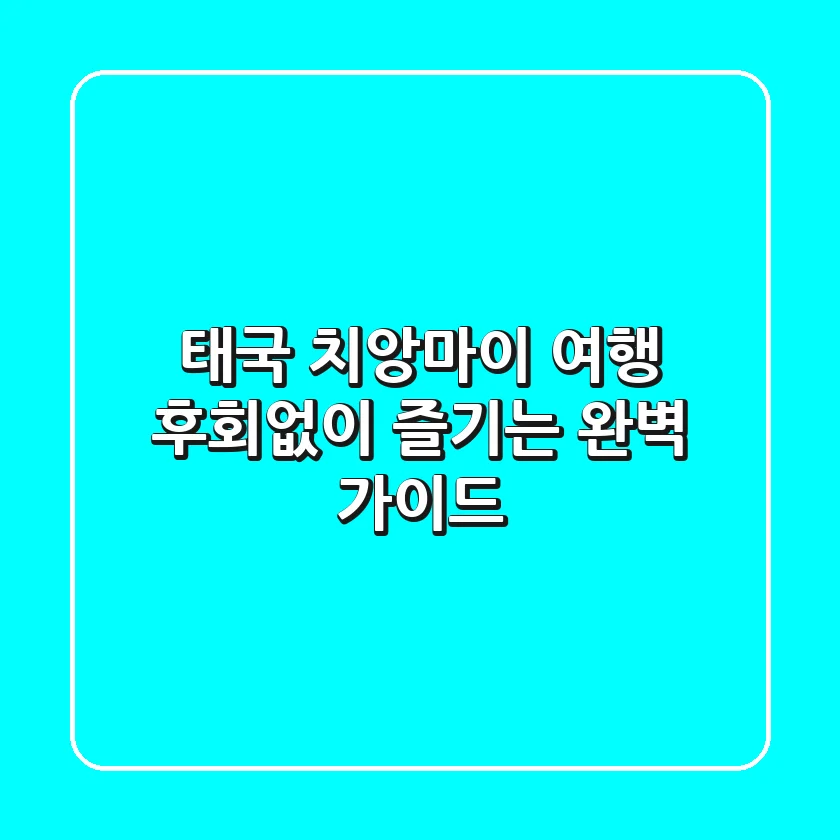 태국 치앙마이 여행
후회없이 즐기는 완벽
가이드